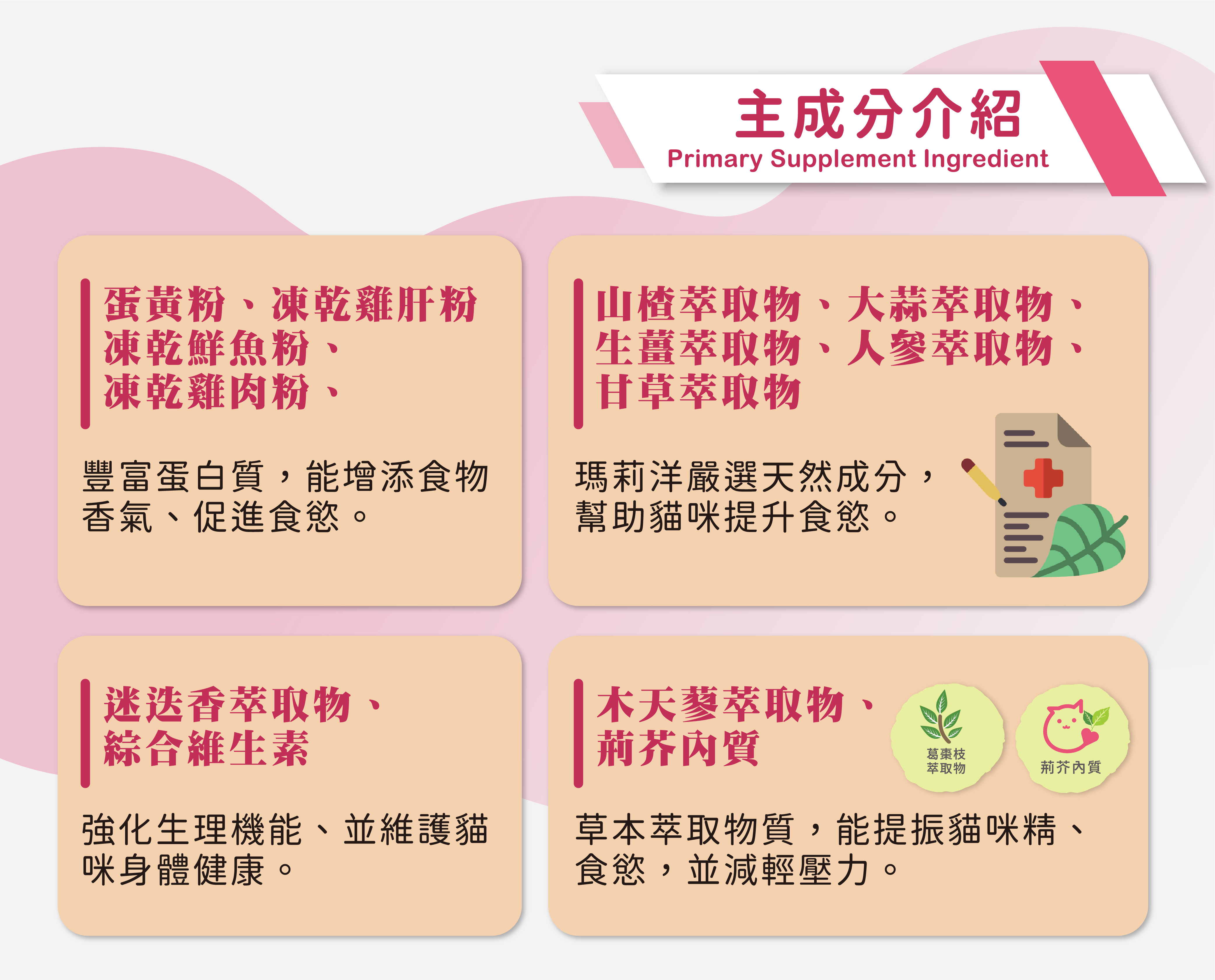 主成分介紹
Primary Supplement Ingredient

蛋黃粉、凍乾雞肝粉
凍乾鮮魚粉、
凍乾雞肉粉、

豐富蛋白質，能增添食物香氣、促進食慾。

山楂萃取物、大蒜萃取物、
生薑萃取物、人參萃取物、
甘草萃取物

瑪莉洋嚴選天然成分，幫助貓咪提升食慾。

迷迭香萃取物、
綜合維生素

強化生理機能、並維護貓咪身體健康。

木天蓼萃取物、
荊芥內質

葛棗枝萃取物

荊芥內質

草本萃取物質，能提振貓咪精、食慾，並減輕壓力。